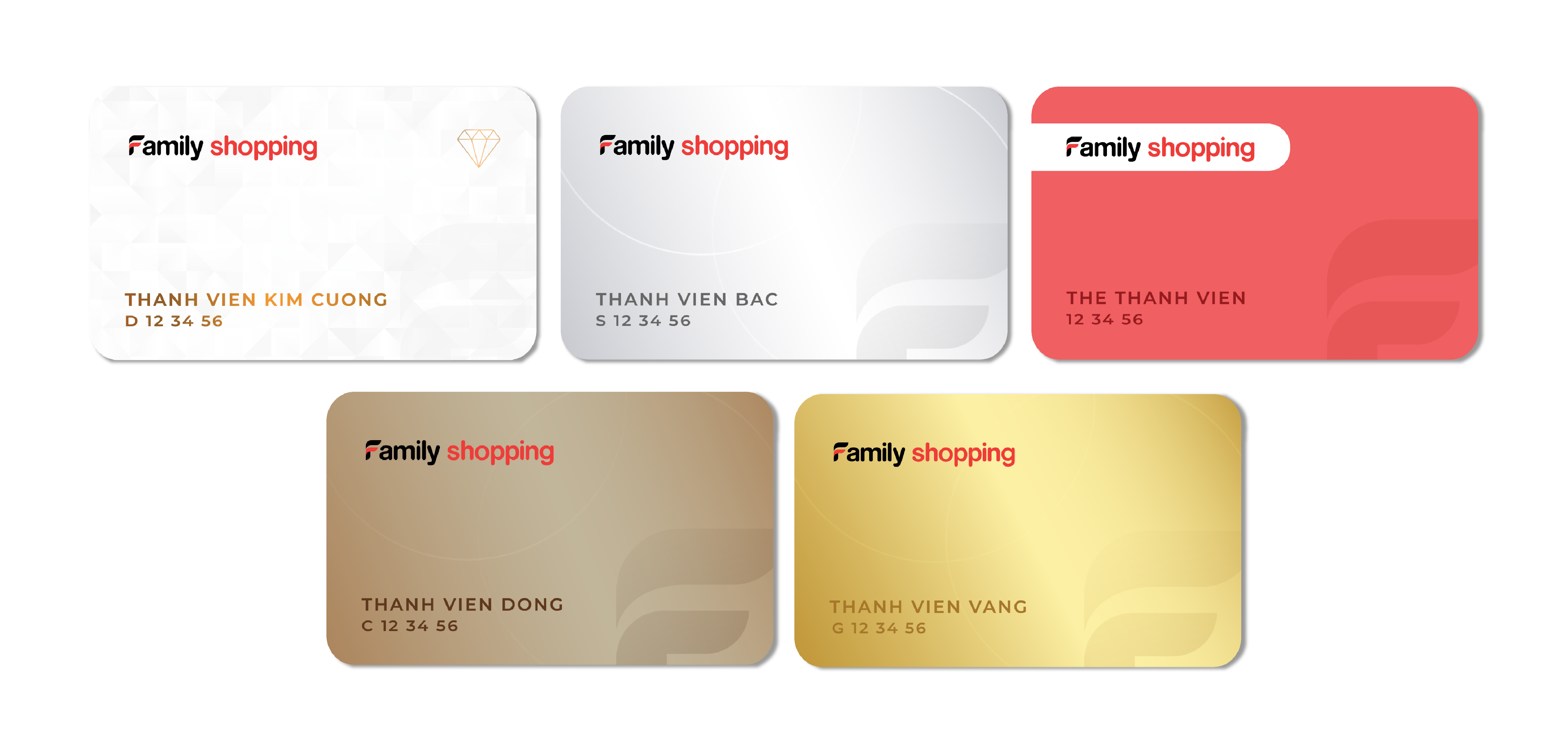 Family shopping

THANH VIEN KIM CUONG
D 12 34 56

Family shopping

THANH VIEN BAC
S 12 34 56

Family shopping

THE THANH VIEN
12 34 56

Family shopping

THANH VIEN DONG
C 12 34 56

Family shopping

THANH VIEN VANG
G 12 34 56